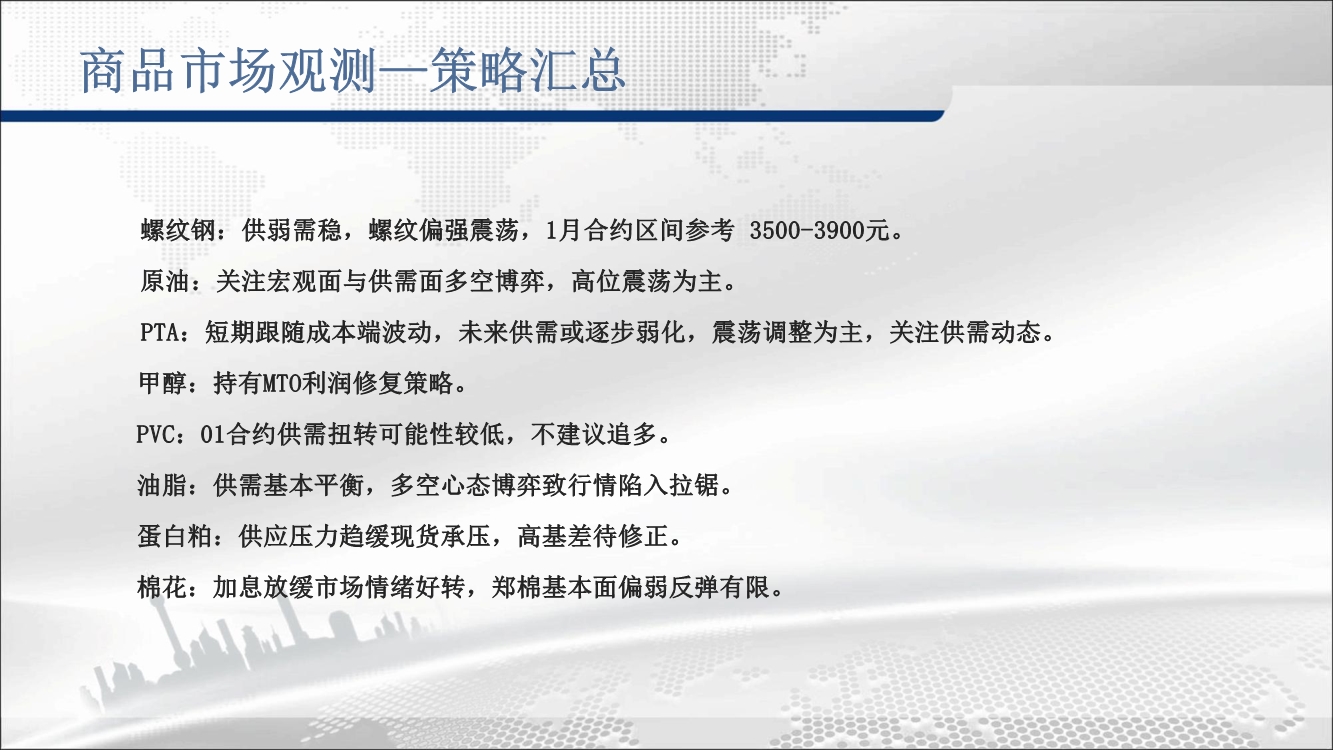 商品市场观测—策略汇总

螺纹钢：供弱需稳，螺纹偏强震荡，1月合约区间参考 3500-3900元。

原油：关注宏观面与供需面多空博弈，高位震荡为主。

PTA：短期跟随成本端波动，未来供需或逐步弱化，震荡调整为主，关注供需动态。

甲醇：持有MTO利润修复策略。

PVC：01合约供需扭转可能性较低，不建议追多。

油脂：供需基本平衡，多空心态博弈致行情陷入拉锯。

蛋白粕：供应压力趋缓现货承压，高基差待修正。

棉花：加息放缓市场情绪好转，郑棉基本面偏弱反弹有限。